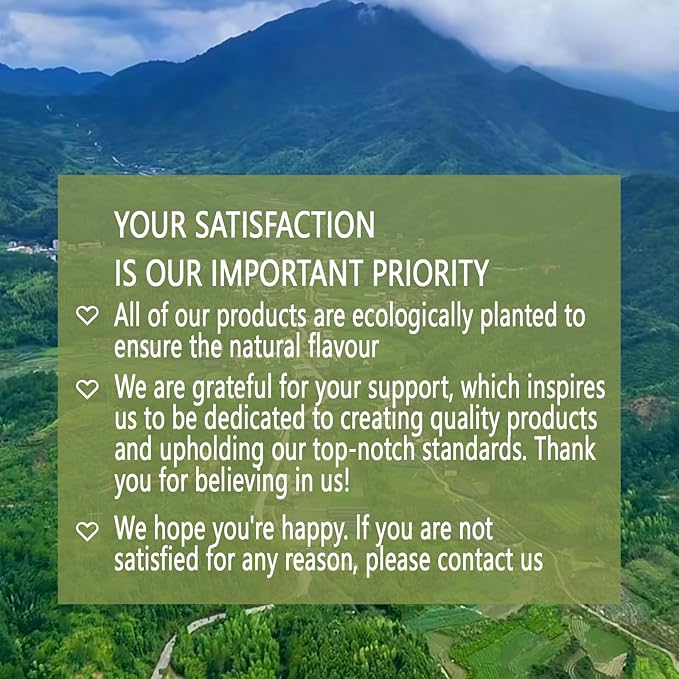 YOUR SATISFACTION
IS OUR IMPORTANT PRIORITY

♡ All of our products are ecologically planted to ensure the natural flavour

♡ We are grateful for your support, which inspires us to be dedicated to creating quality products and upholding our top-notch standards. Thank you for believing in us!

♡ We hope you're happy. If you are not satisfied for any reason, please contact us